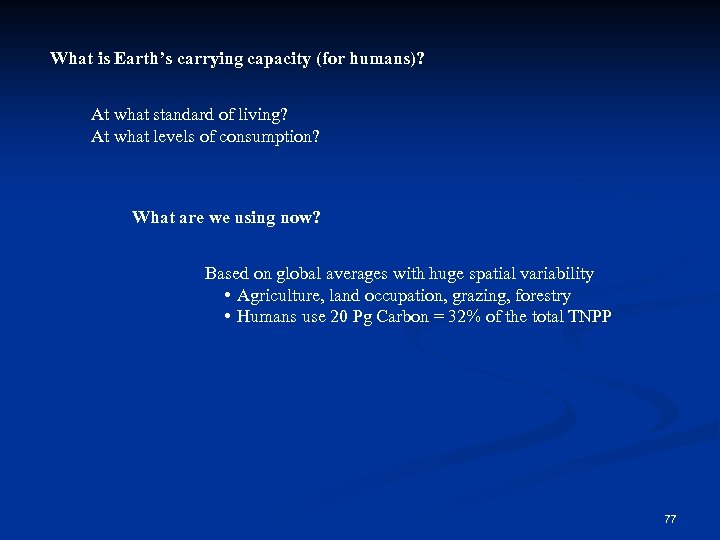 What is Earth's carrying capacity (for humans)?

At what standard of living?
At what levels of consumption?

What are we using now?

Based on global averages with huge spatial variability
• Agriculture, land occupation, grazing, forestry
• Humans use 20 Pg Carbon = 32% of the total TNPP

77